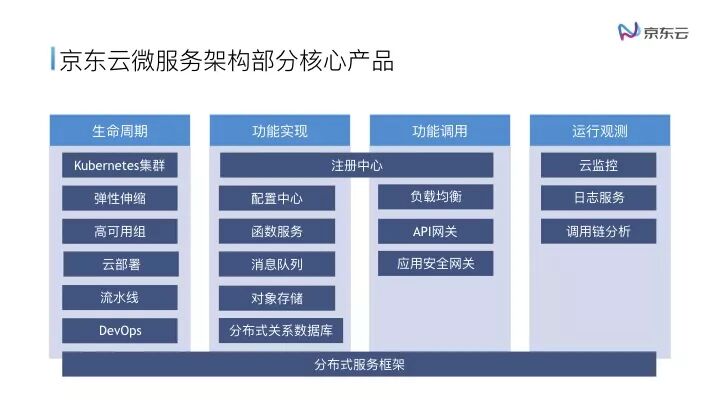 京东云

京东云微服务架构部分核心产品

生命周期
Kubernetes集群
弹性伸缩
高可用组
云部署
流水线
DevOps

功能实现
注册中心
配置中心
函数服务
消息队列
对象存储
分布式关系数据库

功能调用
负载均衡
API网关
应用安全网关

运行观测
云监控
日志服务
调用链分析

分布式服务框架